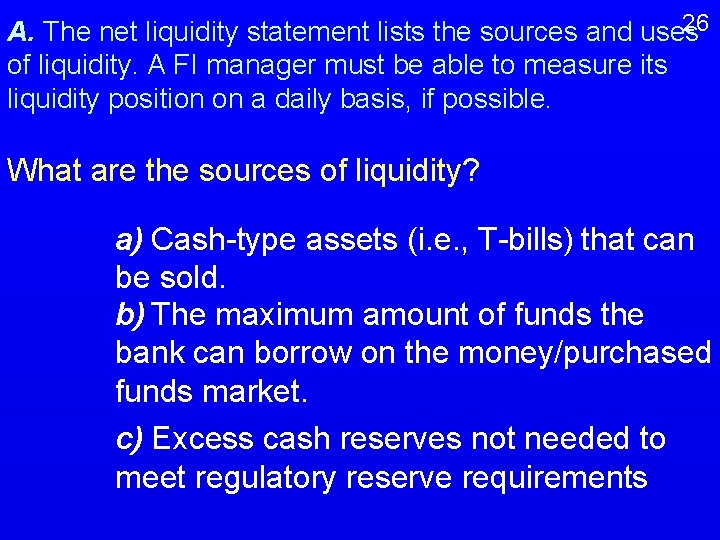 26

A. The net liquidity statement lists the sources and uses of liquidity. A FI manager must be able to measure its liquidity position on a daily basis, if possible.

What are the sources of liquidity?

a) Cash-type assets (i.e., T-bills) that can be sold.
b) The maximum amount of funds the bank can borrow on the money/purchased funds market.

c) Excess cash reserves not needed to meet regulatory reserve requirements